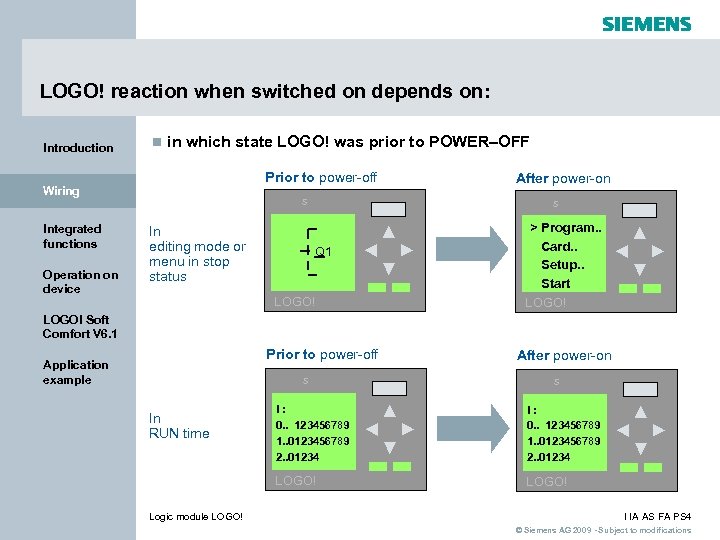 SIEMENS

LOGO! reaction when switched on depends on:

Introduction

Wiring

Integrated functions

Operation on device

LOGO! Soft Comfort V6.1

Application example

in which state LOGO! was prior to POWER–OFF

In editing mode or menu in stop status

Prior to power-off

S

Q1

LOGO!

After power-on

S

> Program..
Card..
Setup..
Start

LOGO!

In RUN time

Prior to power-off

S

I :
0.. 123456789
1..0123456789
2..01234

LOGO!

After power-on

S

I :
0.. 123456789
1..0123456789
2..01234

LOGO!

Logic module LOGO!

I IA AS FA PS4

© Siemens AG 2009 - Subject to modifications